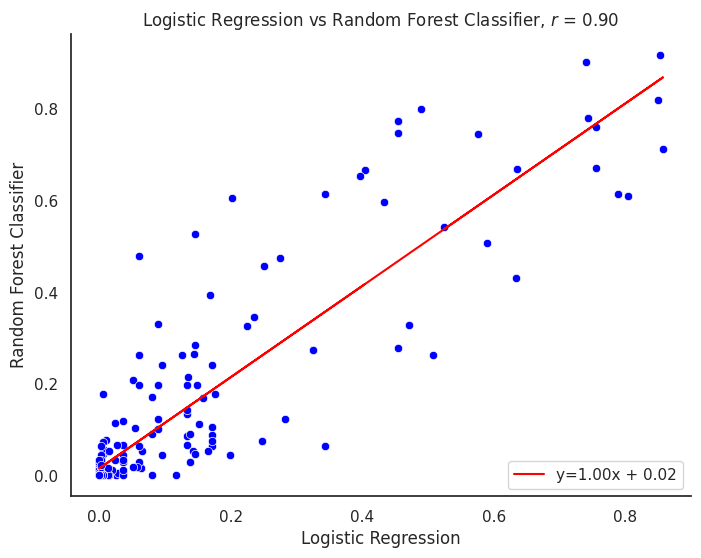 Logistic Regression vs Random Forest Classifier, $r$ = 0.90

Random Forest Classifier

0.8
0.6
0.4
0.2
0.0

0.0
0.2
0.4
0.6
0.8

Logistic Regression

y=1.00x + 0.02